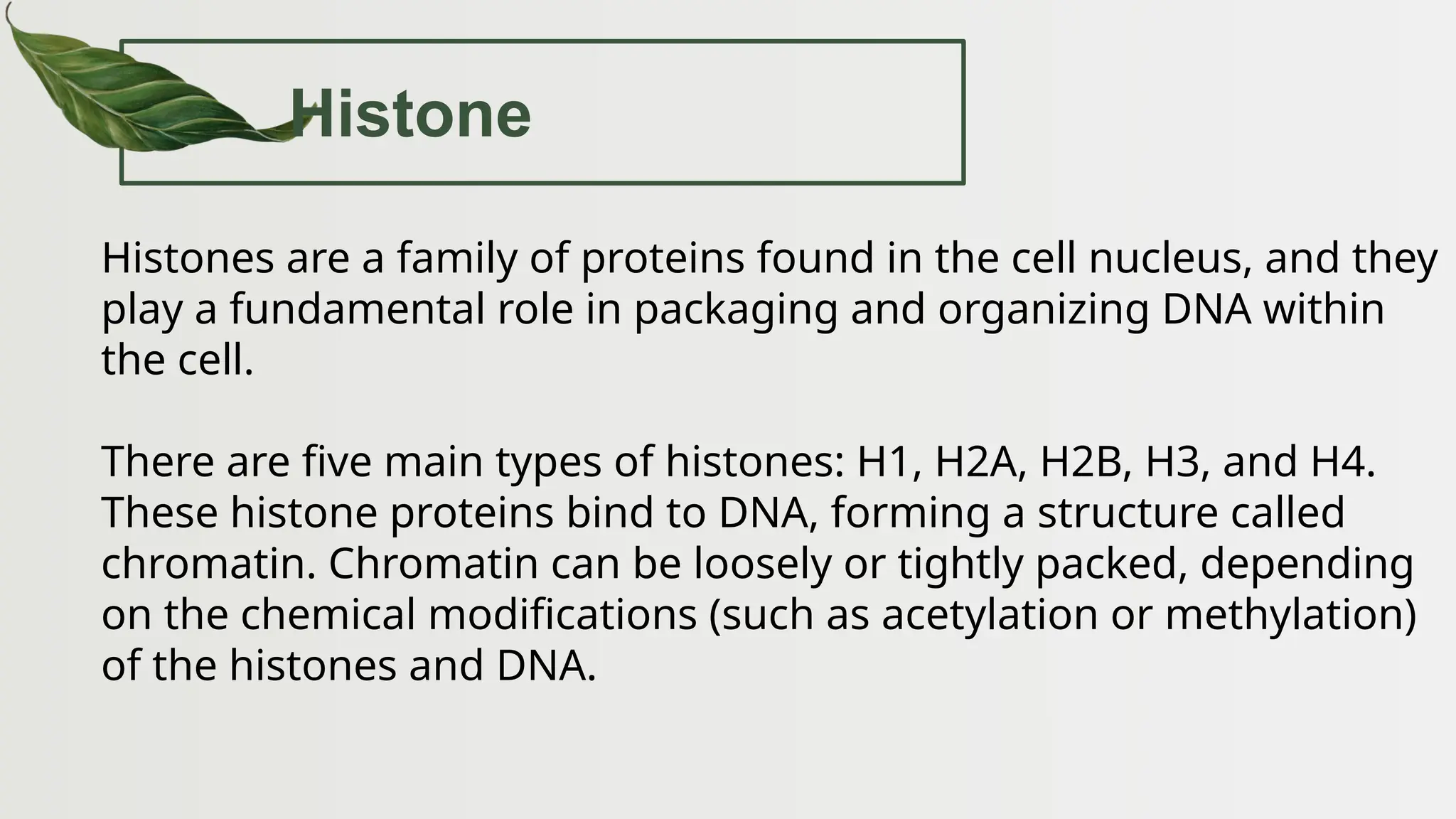 Histone

Histones are a family of proteins found in the cell nucleus, and they play a fundamental role in packaging and organizing DNA within the cell.

There are five main types of histones: H1, H2A, H2B, H3, and H4. These histone proteins bind to DNA, forming a structure called chromatin. Chromatin can be loosely or tightly packed, depending on the chemical modifications (such as acetylation or methylation) of the histones and DNA.